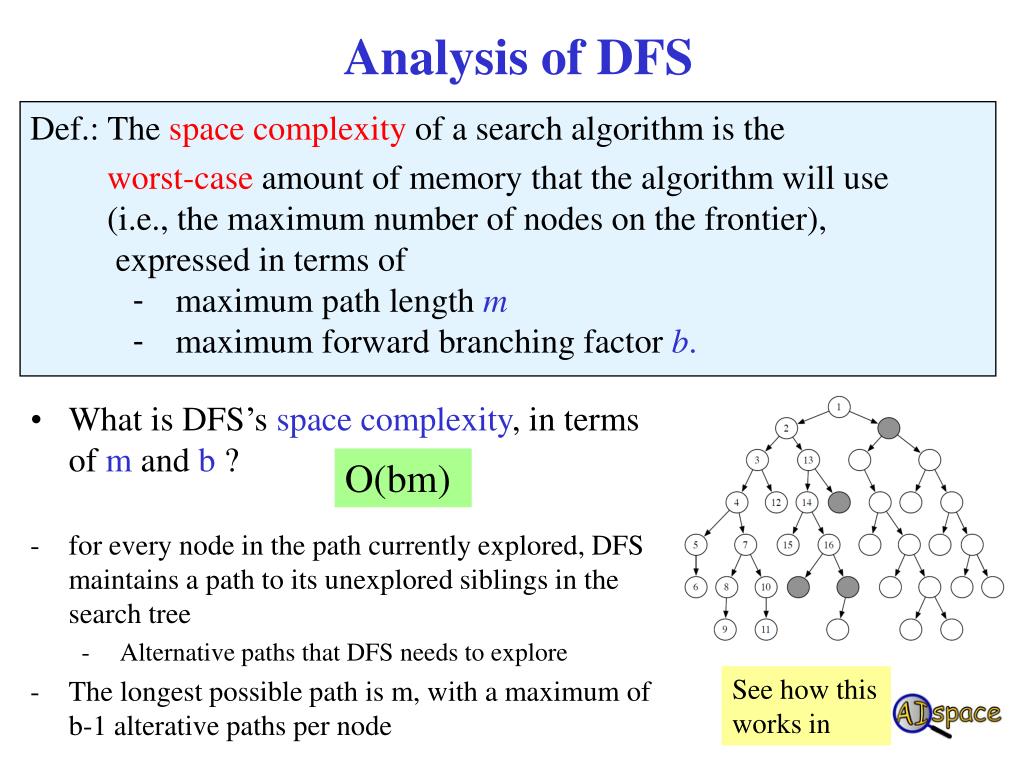 Analysis of DFS

Def.: The space complexity of a search algorithm is the worst-case amount of memory that the algorithm will use (i.e., the maximum number of nodes on the frontier), expressed in terms of
- maximum path length $m$
- maximum forward branching factor $b$.

• What is DFS's space complexity, in terms of m and b ?

O(bm)

- for every node in the path currently explored, DFS maintains a path to its unexplored siblings in the search tree
  - Alternative paths that DFS needs to explore
- The longest possible path is m, with a maximum of b-1 alterative paths per node

1
2
3
13
4
12
14
5
7
15
16
6
8
10
9
11

See how this works in

AIspace